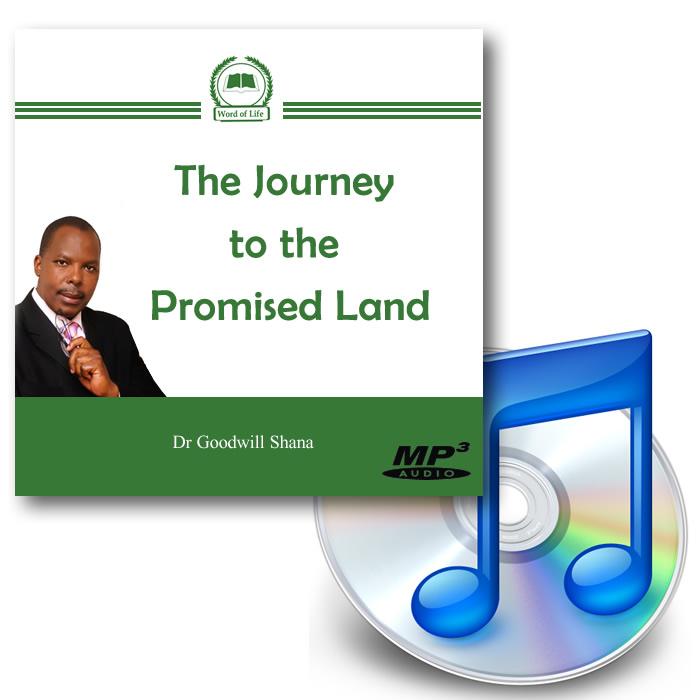 Word of Life

The Journey to the Promised Land

Dr Goodwill Shana

MP3
AUDIO